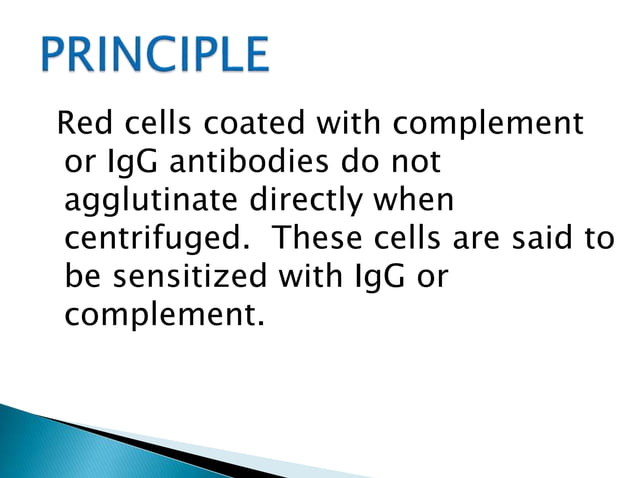 PRINCIPLE

Red cells coated with complement or IgG antibodies do not agglutinate directly when centrifuged. These cells are said to be sensitized with IgG or complement.